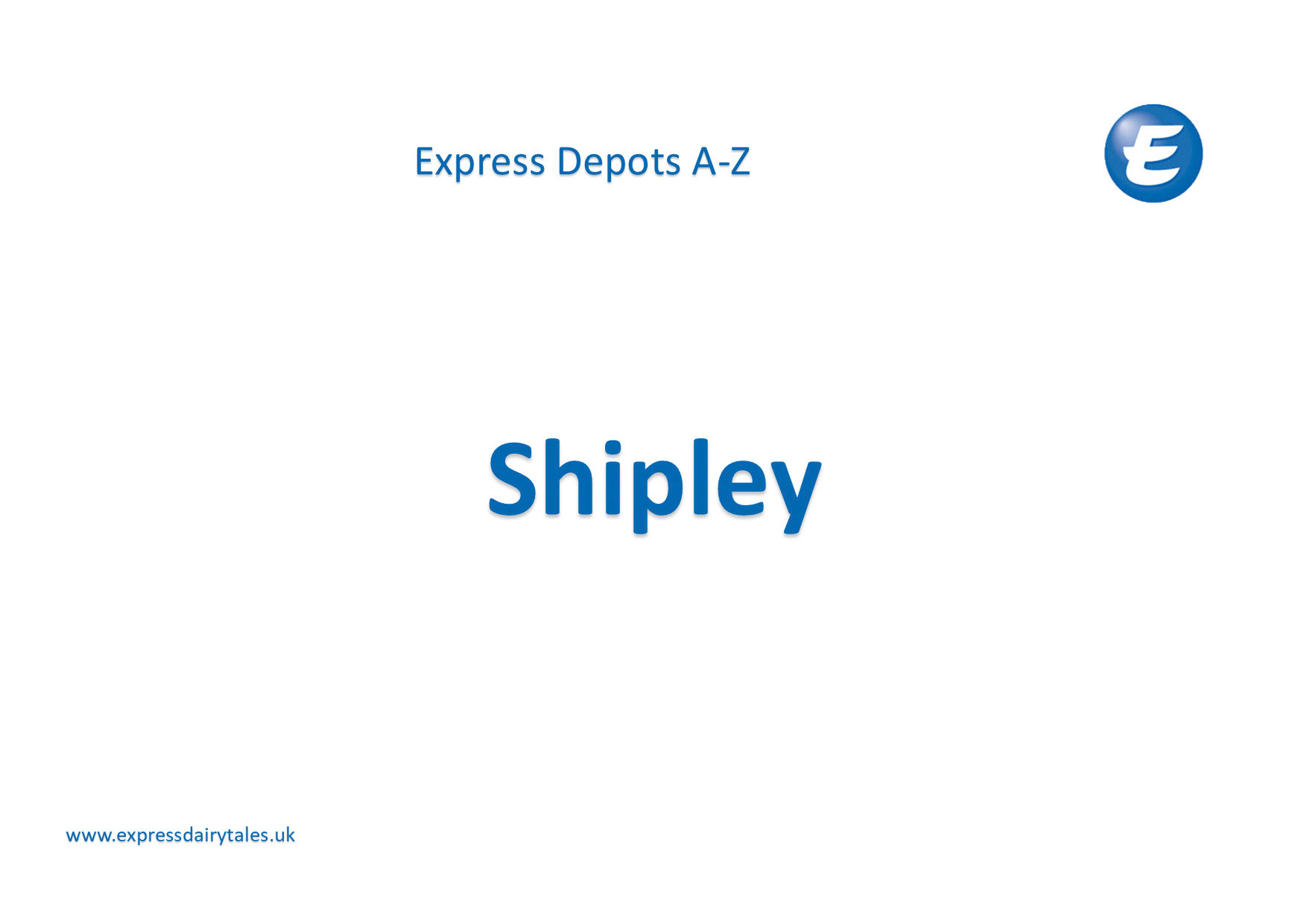 Express Depots A-Z

E

Shipley

www.expressdairytales.uk